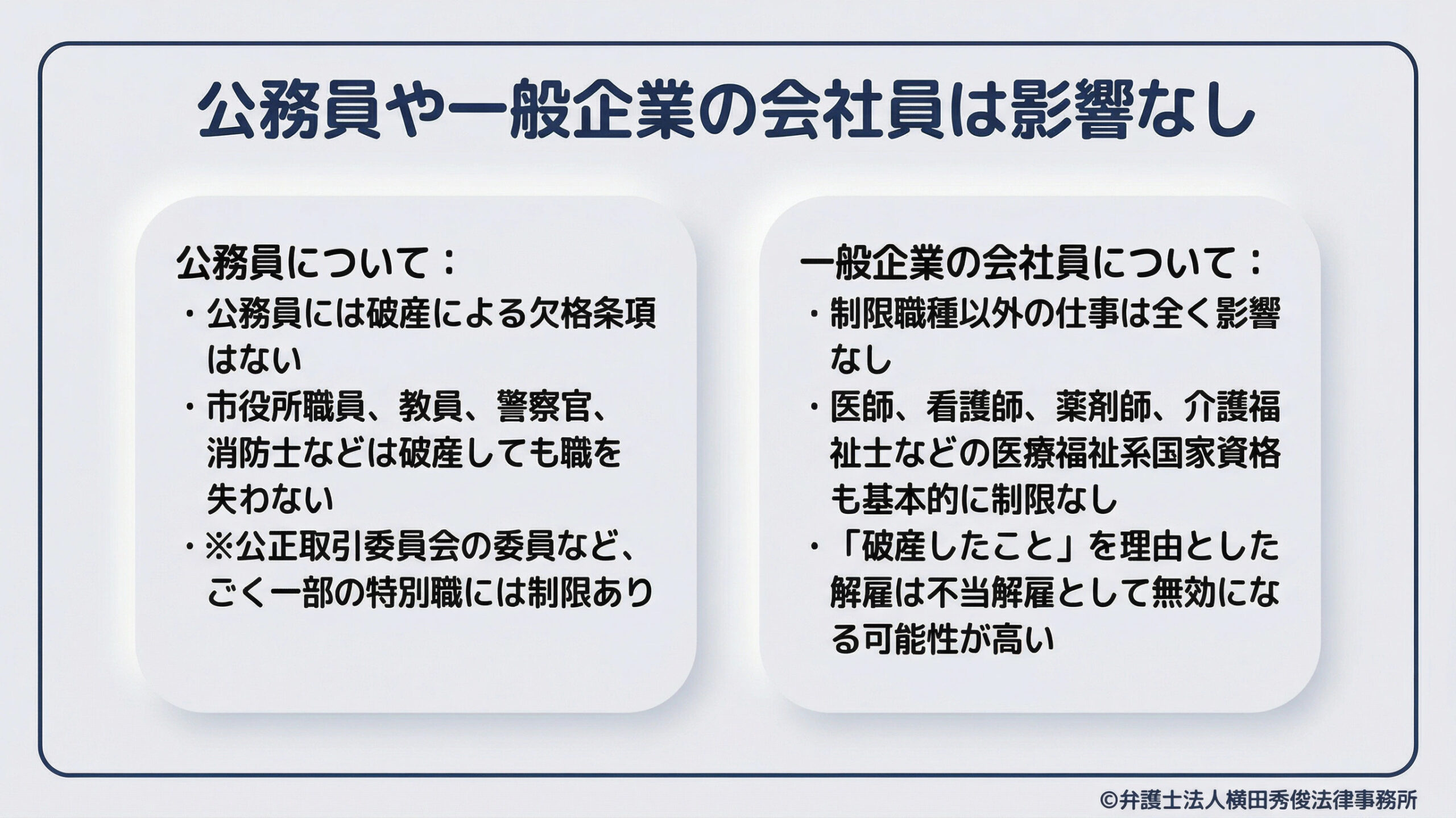 公務員や一般企業の会社員は影響なし

公務員について：
・公務員には破産による欠格条項はない
・市役所職員、教員、警察官、消防士などは破産しても職を失わない
・※公正取引委員会の委員など、ごく一部の特別職には制限あり

一般企業の会社員について：
・制限職種以外の仕事は全く影響なし
・医師、看護師、薬剤師、介護福祉士などの医療福祉系国家資格も基本的に制限なし
・「破産したこと」を理由とした解雇は不当解雇として無効になる可能性が高い

©弁護士法人横田秀俊法律事務所